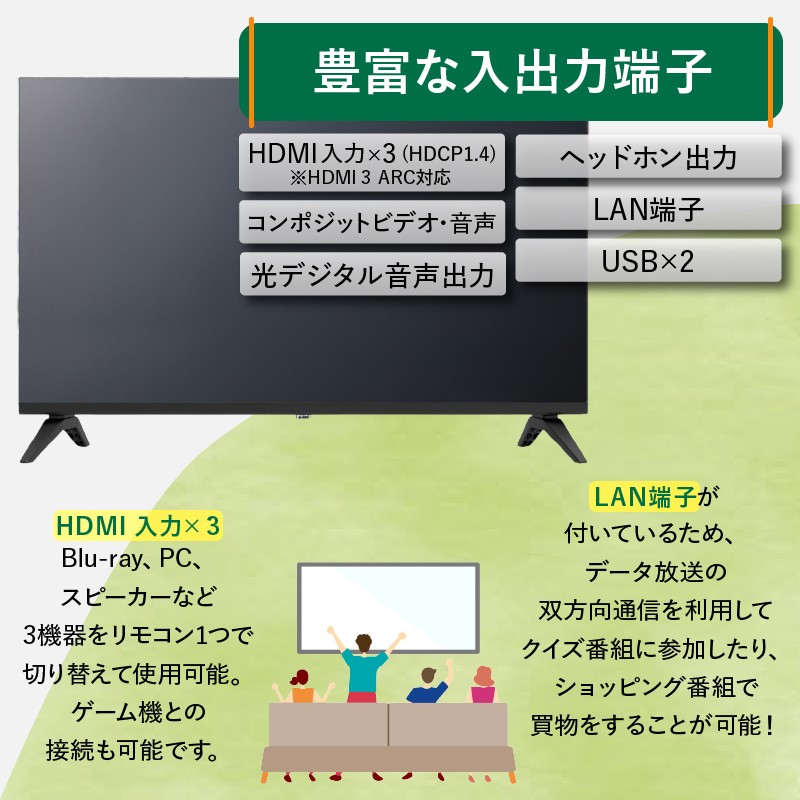 豊富な入出力端子

HDMI入力×3 (HDCP1.4)
※HDMI 3 ARC対応

コンポジットビデオ・音声

光デジタル音声出力

ヘッドホン出力

LAN端子

USB×2

HDMI 入力×3
Blu-ray、PC、スピーカーなど3機器をリモコン1つで切り替えて使用可能。ゲーム機との接続も可能です。

LAN端子が付いているため、データ放送の双方向通信を利用してクイズ番組に参加したり、ショッピング番組で買物をすることが可能！